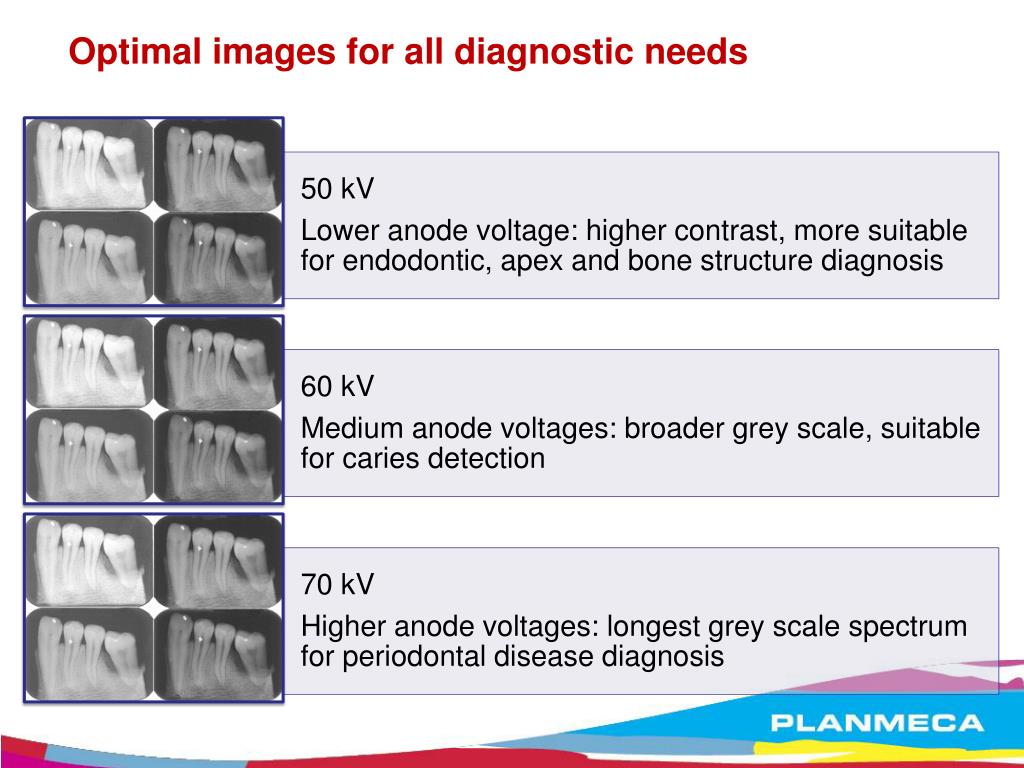 Optimal images for all diagnostic needs

50 kV
Lower anode voltage: higher contrast, more suitable for endodontic, apex and bone structure diagnosis

60 kV
Medium anode voltages: broader grey scale, suitable for caries detection

70 kV
Higher anode voltages: longest grey scale spectrum for periodontal disease diagnosis

PLANMECA